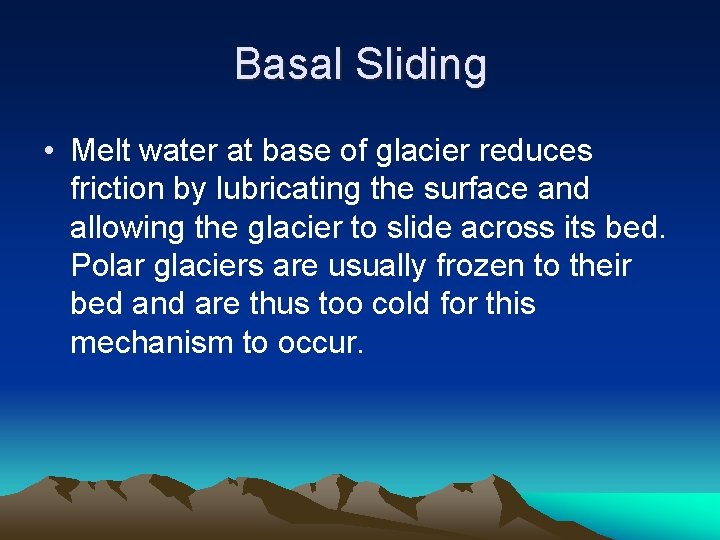 Basal Sliding

• Melt water at base of glacier reduces friction by lubricating the surface and allowing the glacier to slide across its bed. Polar glaciers are usually frozen to their bed and are thus too cold for this mechanism to occur.